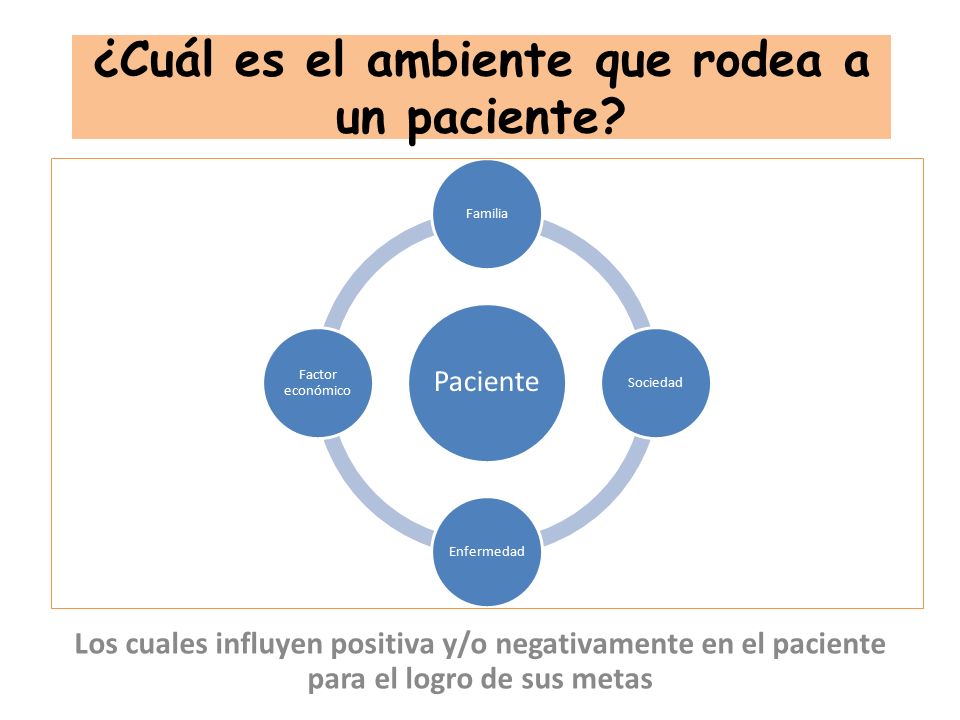 ¿Cuál es el ambiente que rodea a un paciente?

Familia

Factor económico

Paciente

Sociedad

Enfermedad

Los cuales influyen positiva y/o negativamente en el paciente para el logro de sus metas